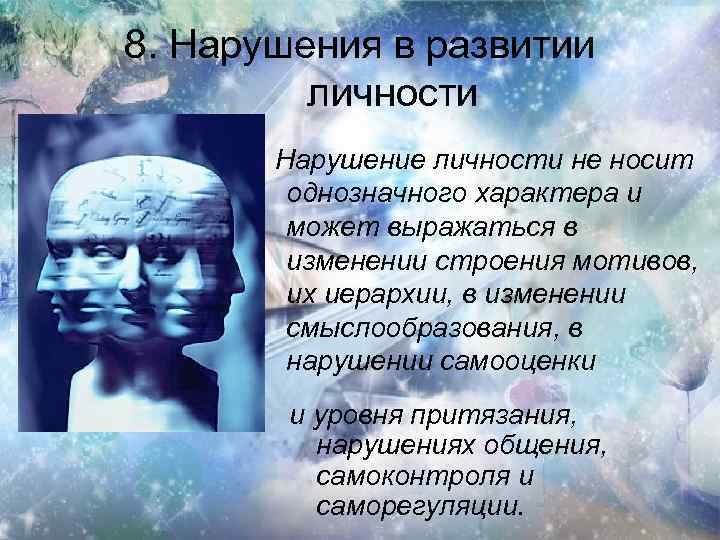 8. Нарушения в развитии личности

Нарушение личности не носит однозначного характера и может выражаться в изменении строения мотивов, их иерархии, в изменении смыслообразования, в нарушении самооценки

и уровня притязания, нарушениях общения, самоконтроля и саморегуляции.